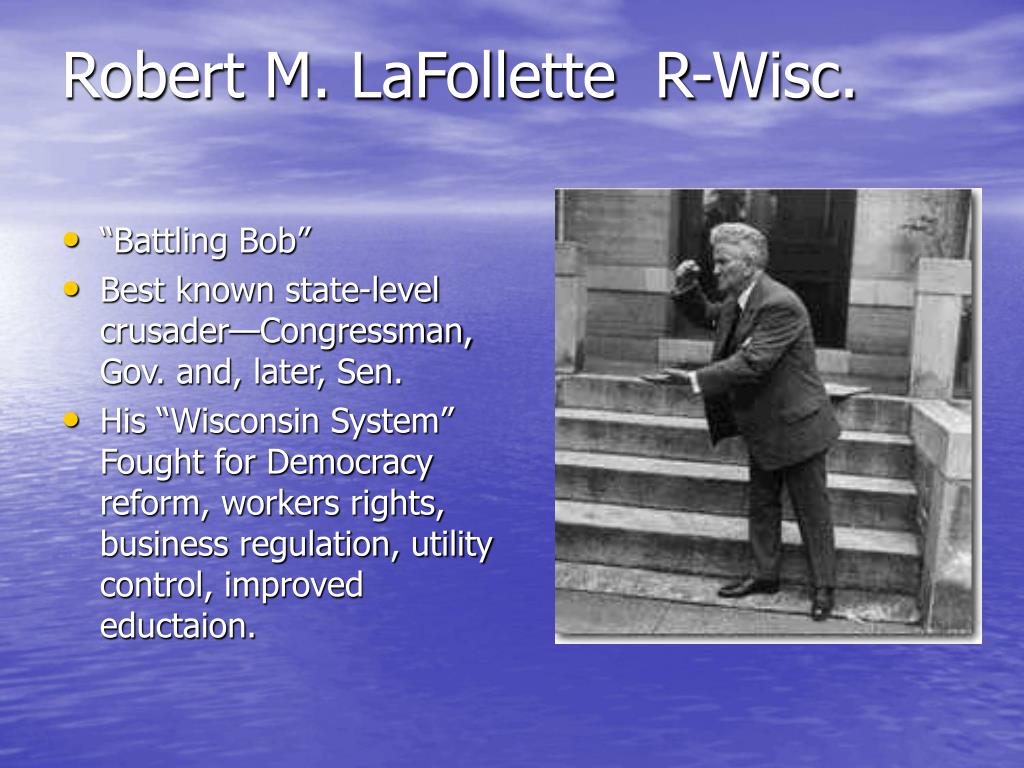 Robert M. LaFollette R-Wisc.

• “Battling Bob”
• Best known state-level crusader—Congressman, Gov. and, later, Sen.
• His “Wisconsin System” Fought for Democracy reform, workers rights, business regulation, utility control, improved eductaion.